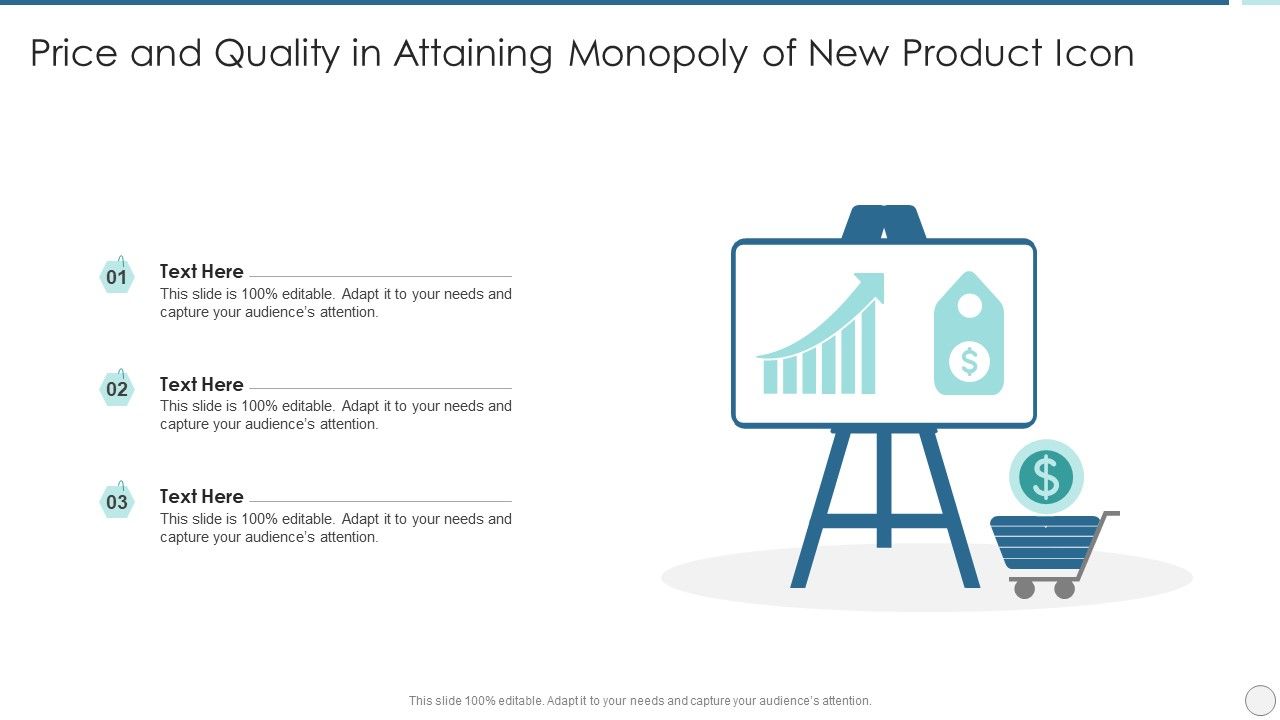 Price and Quality in Attaining Monopoly of New Product Icon

01
Text Here
This slide is 100% editable. Adapt it to your needs and capture your audience's attention.

02
Text Here
This slide is 100% editable. Adapt it to your needs and capture your audience's attention.

03
Text Here
This slide is 100% editable. Adapt it to your needs and capture your audience's attention.

$

$

This slide 100% editable. Adapt it to your needs and capture your audience's attention.